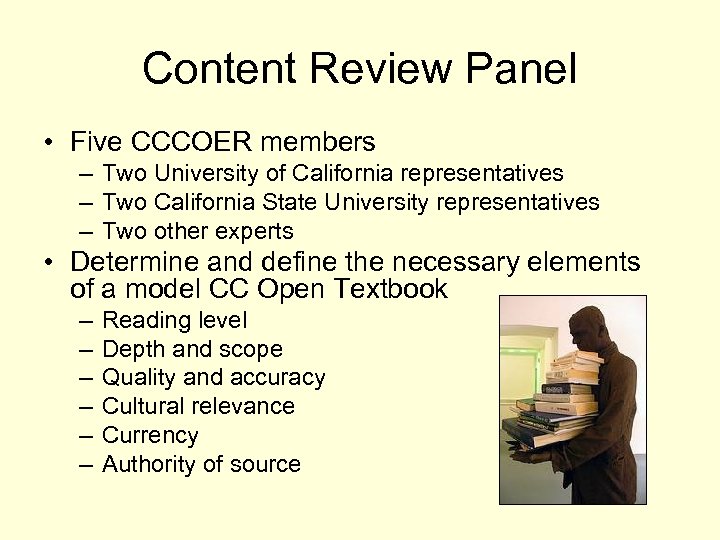 Content Review Panel

• Five CCCOER members
– Two University of California representatives
– Two California State University representatives
– Two other experts

• Determine and define the necessary elements of a model CC Open Textbook
– Reading level
– Depth and scope
– Quality and accuracy
– Cultural relevance
– Currency
– Authority of source